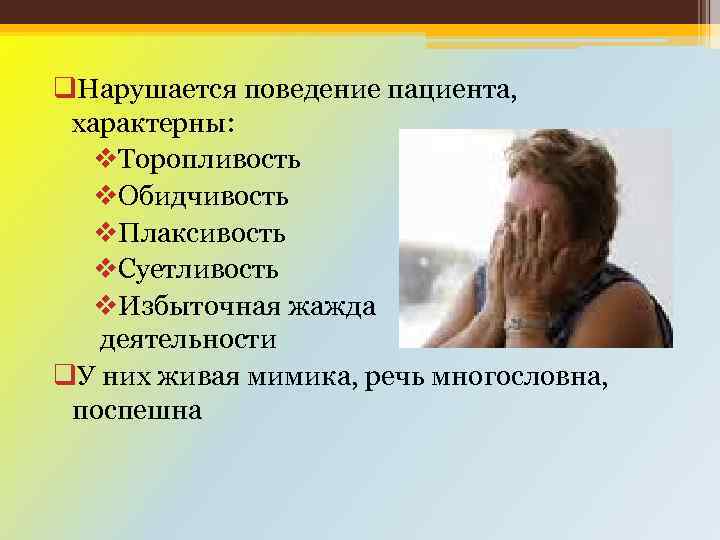 ❑Нарушается поведение пациента, характерны:

❖Торопливость

❖Обидчивость

❖Плаксивость

❖Суетливость

❖Избыточная жажда деятельности

❑У них живая мимика, речь многословна, поспешна